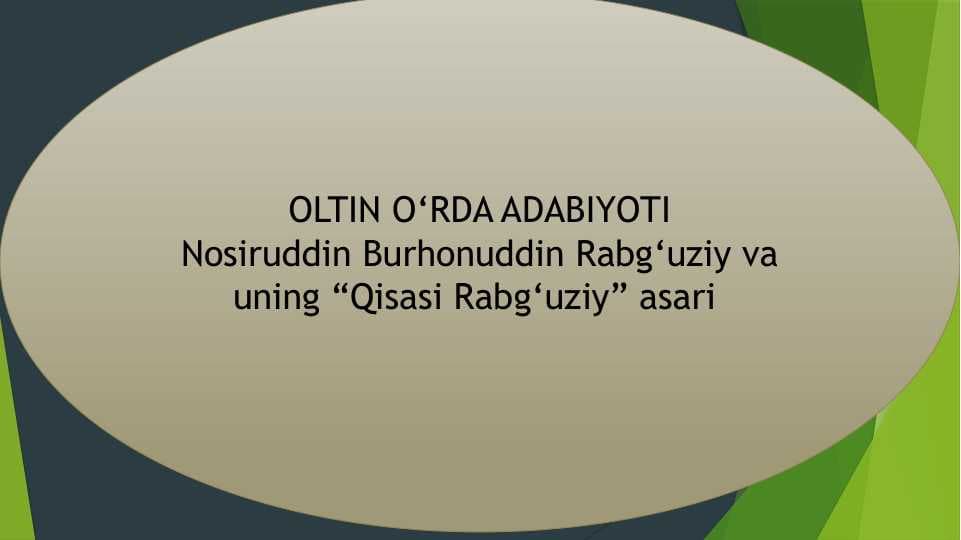 OLTIN O‘RDA ADABIYOTI
Nosiruddin Burhonuddin Rabg‘uziy va uning “Qisasi Rabg‘uziy” asari